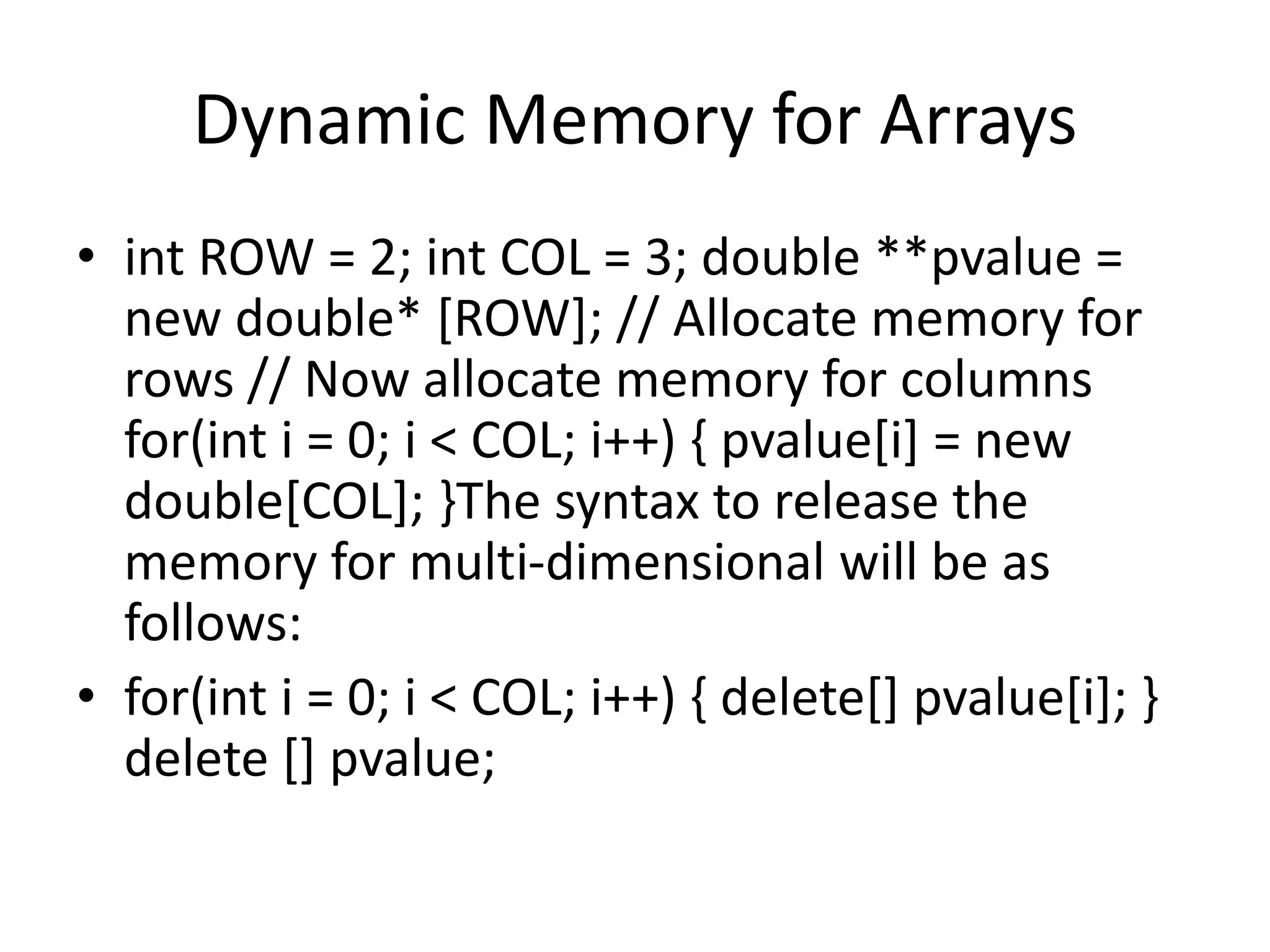 Dynamic Memory for Arrays

• int ROW = 2; int COL = 3; double **pvalue = new double* [ROW]; // Allocate memory for rows // Now allocate memory for columns for(int i = 0; i < COL; i++) { pvalue[i] = new double[COL]; }The syntax to release the memory for multi-dimensional will be as follows:

• for(int i = 0; i < COL; i++) { delete[] pvalue[i]; } delete [] pvalue;